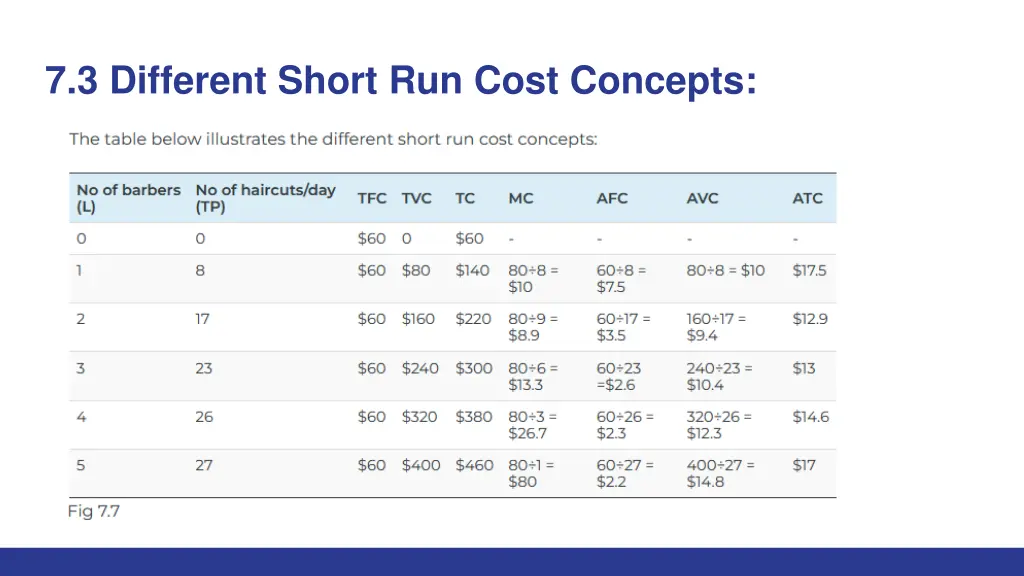 7.3 Different Short Run Cost Concepts:

The table below illustrates the different short run cost concepts:

| No of barbers (L) | No of haircuts/day (TP) | TFC | TVC | TC | MC | AFC | AVC | ATC |
|---|---|---|---|---|---|---|---|---|
| 0 | 0 | \$60 | 0 | \$60 | - | - | - | - |
| 1 | 8 | \$60 | \$80 | \$140 | 80÷8 = \$10 | 60÷8 = \$7.5 | 80÷8 = \$10 | \$17.5 |
| 2 | 17 | \$60 | \$160 | \$220 | 80÷9 = \$8.9 | 60÷17 = \$3.5 | 160÷17 = \$9.4 | \$12.9 |
| 3 | 23 | \$60 | \$240 | \$300 | 80÷6 = \$13.3 | 60÷23 =\$2.6 | 240÷23 = \$10.4 | \$13 |
| 4 | 26 | \$60 | \$320 | \$380 | 80÷3 = \$26.7 | 60÷26 = \$2.3 | 320÷26 = \$12.3 | \$14.6 |
| 5 | 27 | \$60 | \$400 | \$460 | 80÷1 = \$80 | 60÷27 = \$2.2 | 400÷27 = \$14.8 | \$17 |

Fig 7.7